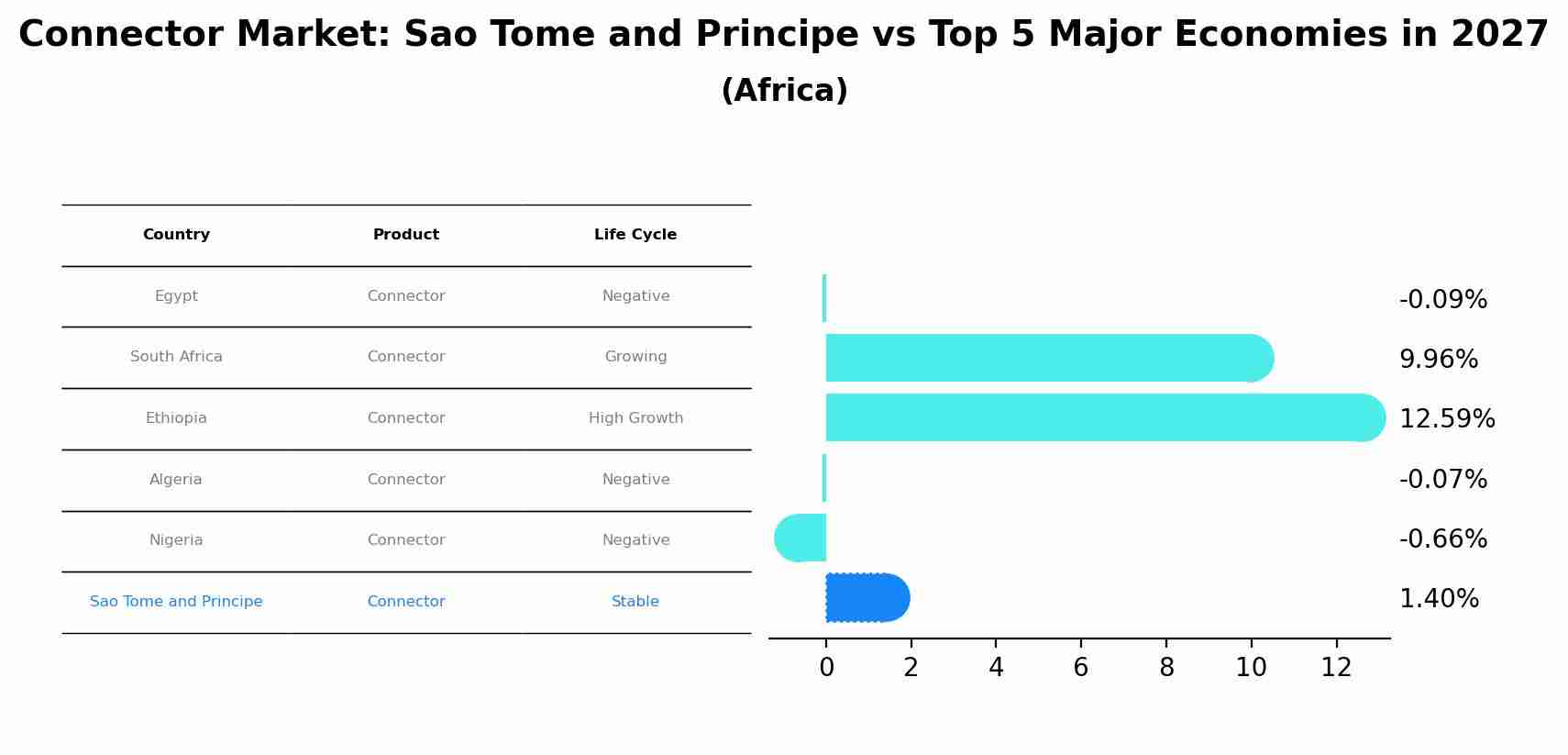 Connector Market: Sao Tome and Principe vs Top 5 Major Economies in 2027
(Africa)

| Country | Product | Life Cycle |
|---|---|---|
| Egypt | Connector | Negative |
| South Africa | Connector | Growing |
| Ethiopia | Connector | High Growth |
| Algeria | Connector | Negative |
| Nigeria | Connector | Negative |
| Sao Tome and Principe | Connector | Stable |

-0.09%
9.96%
12.59%
-0.07%
-0.66%
1.40%

0 2 4 6 8 10 12